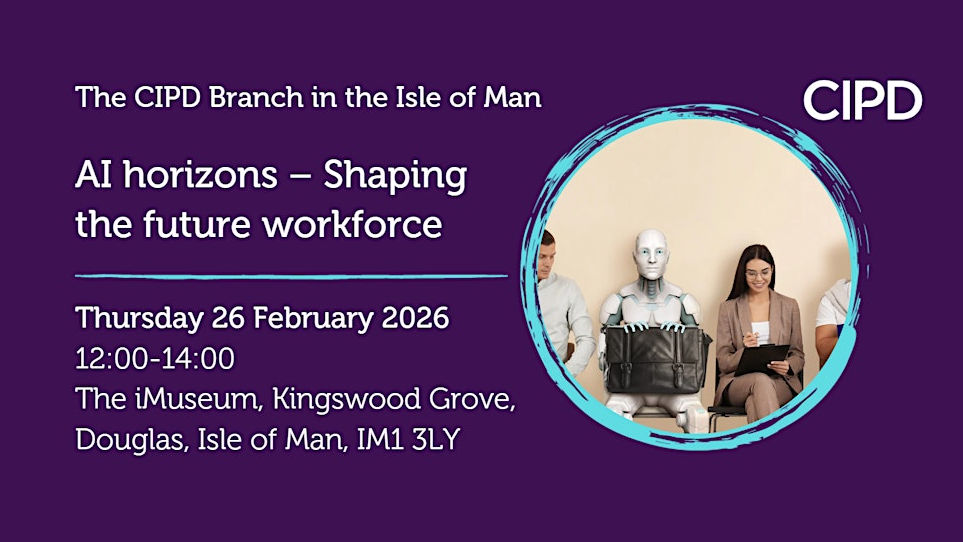 The CIPD Branch in the Isle of Man

CIPD

AI horizons – Shaping the future workforce

Thursday 26 February 2026
12:00-14:00
The iMuseum, Kingswood Grove, Douglas, Isle of Man, IM1 3LY